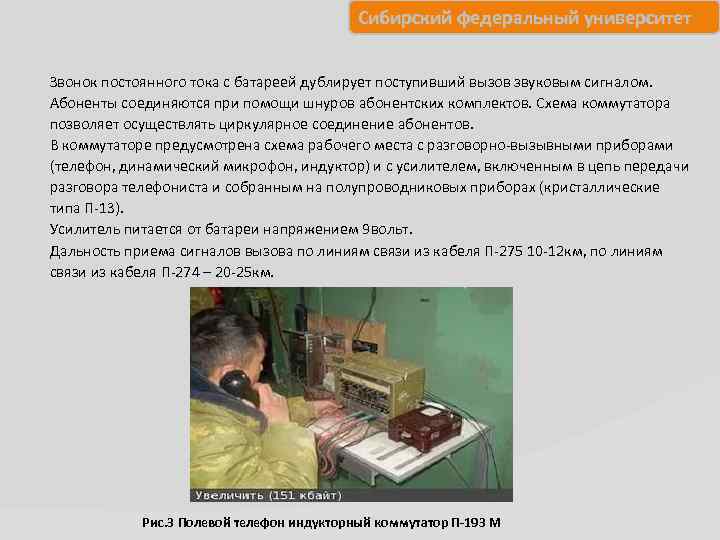 Сибирский федеральный университет

Звонок постоянного тока с батареей дублирует поступивший вызов звуковым сигналом. Абоненты соединяются при помощи шнуров абонентских комплектов. Схема коммутатора позволяет осуществлять циркулярное соединение абонентов.
В коммутаторе предусмотрена схема рабочего места с разговорно-вызывными приборами (телефон, динамический микрофон, индуктор) и с усилителем, включенным в цепь передачи разговора телефониста и собранным на полупроводниковых приборах (кристаллические типа П-13).
Усилитель питается от батареи напряжением 9вольт.
Дальность приема сигналов вызова по линиям связи из кабеля П-275 10-12км, по линиям связи из кабеля П-274 – 20-25км.

Увеличить (151 кбайт)

Рис.3 Полевой телефон индукторный коммутатор П-193 М